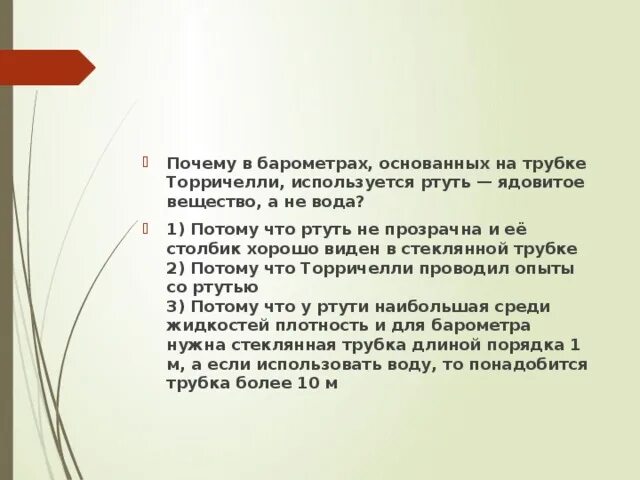 Почему в барометрах, основанных на трубке Торричелли, используется ртуть — ядовитое вещество, а не вода?

1) Потому что ртуть не прозрачна и её столбик хорошо виден в стеклянной трубке
2) Потому что Торричелли проводил опыты со ртутью
3) Потому что у ртути наибольшая среди жидкостей плотность и для барометра нужна стеклянная трубка длиной порядка 1 м, а если использовать воду, то понадобится трубка более 10 м